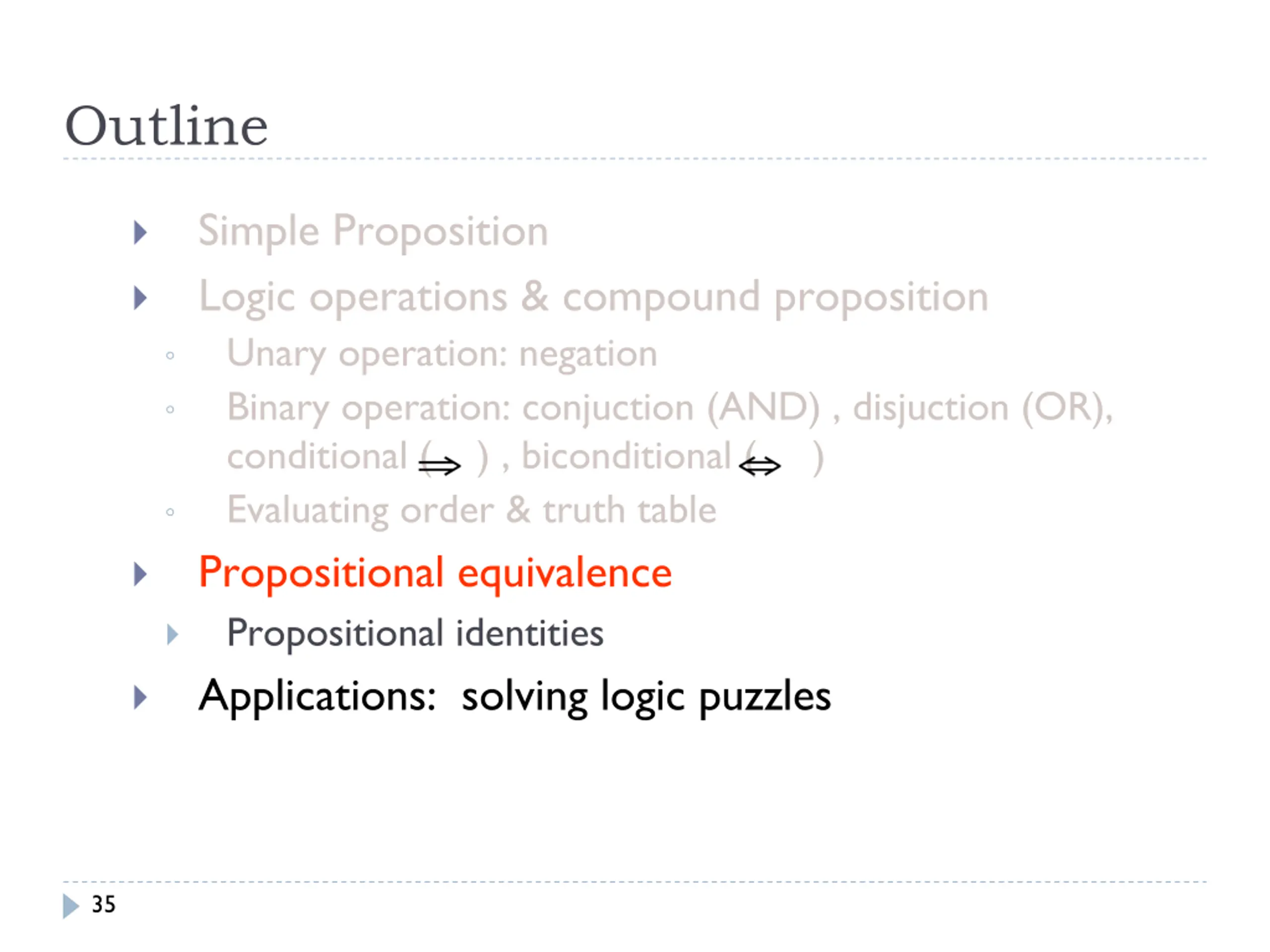 Outline

Simple Proposition

Logic operations & compound proposition

Unary operation: negation

Binary operation: conjuction (AND) , disjuction (OR), conditional ( $\Rightarrow$ ) , biconditional ( $\Leftrightarrow$ )

Evaluating order & truth table

Propositional equivalence

Propositional identities

Applications: solving logic puzzles

35